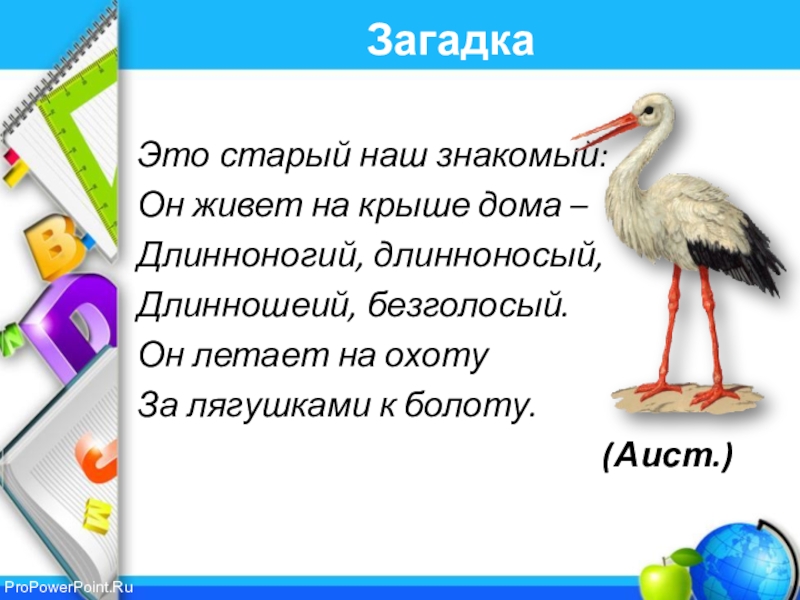 Загадка

Это старый наш знакомый:
Он живет на крыше дома –
Длинноногий, длинноносый,
Длинношеий, безголосый.
Он летает на охоту
За лягушками к болоту.

(Аист.)

ProPowerPoint.Ru